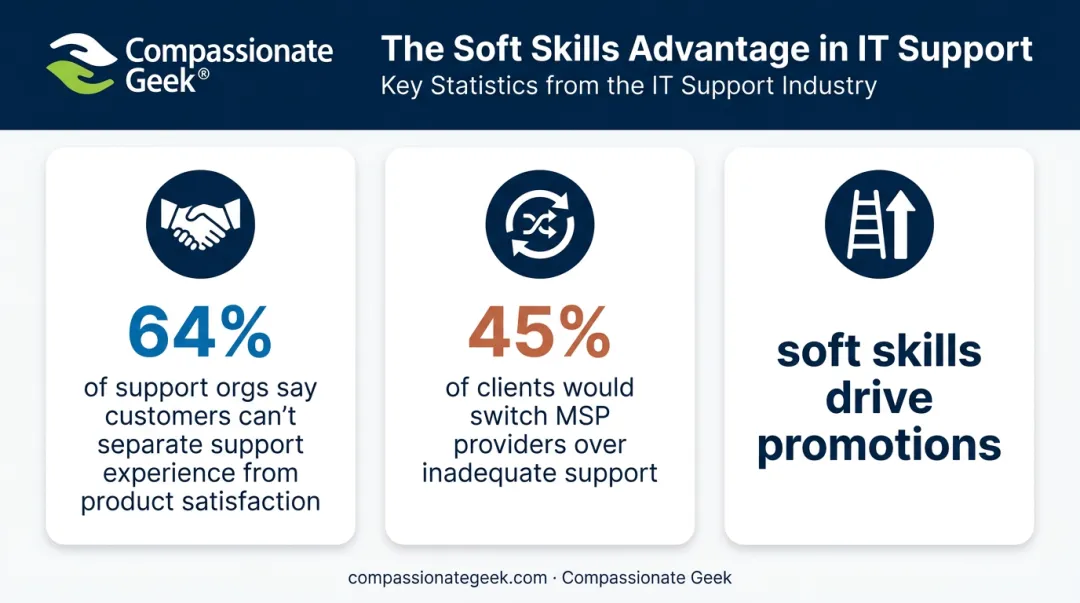 Compassionate Geek®

The Soft Skills Advantage in IT Support
Key Statistics from the IT Support Industry

64%
of support orgs say customers can't separate support experience from product satisfaction

45%
of clients would switch MSP providers over inadequate support

soft skills drive promotions

compassionategeek.com · Compassionate Geek